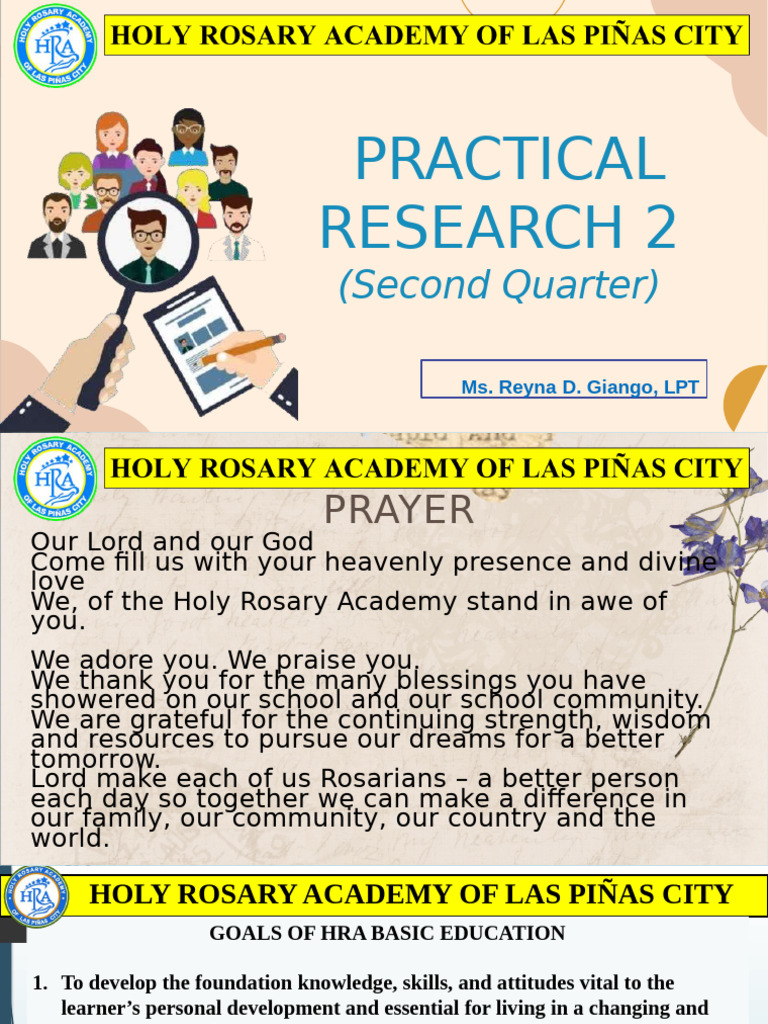 HOLY ROSARY ACADEMY OF LAS PIÑAS CITY

HRA

PRACTICAL RESEARCH 2
(Second Quarter)

Ms. Reyna D. Giango, LPT

HOLY ROSARY ACADEMY OF LAS PIÑAS CITY

HRA

PRAYER

Our Lord and our God
Come fill us with your heavenly presence and divine love
We, of the Holy Rosary Academy stand in awe of you.

We adore you. We praise you.
We thank you for the many blessings you have showered on our school and our school community.
We are grateful for the continuing strength, wisdom and resources to pursue our dreams for a better tomorrow.
Lord make each of us Rosarians – a better person each day so together we can make a difference in our family, our community, our country and the world.

HOLY ROSARY ACADEMY OF LAS PIÑAS CITY

HRA

GOALS OF HRA BASIC EDUCATION

1. To develop the foundation knowledge, skills, and attitudes vital to the learner's personal development and essential for living in a changing and